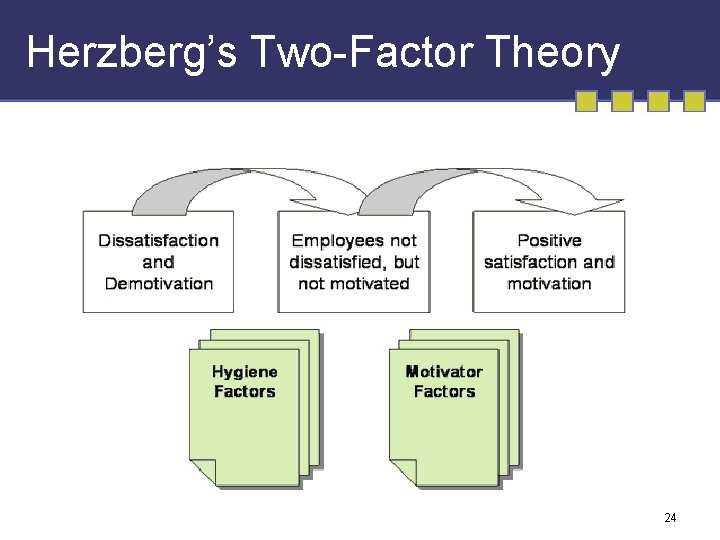 Herzberg's Two-Factor Theory

Dissatisfaction and Demotivation

Employees not dissatisfied, but not motivated

Positive satisfaction and motivation

Hygiene Factors

Motivator Factors

24